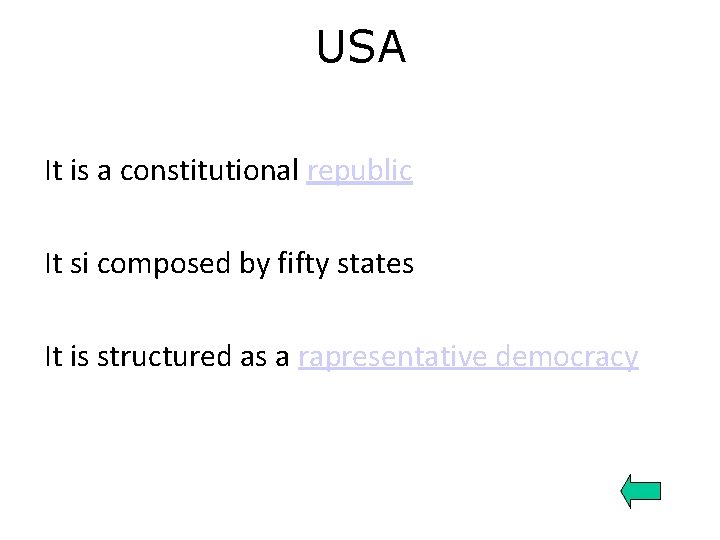 USA

It is a constitutional republic

It si composed by fifty states

It is structured as a rapresentative democracy